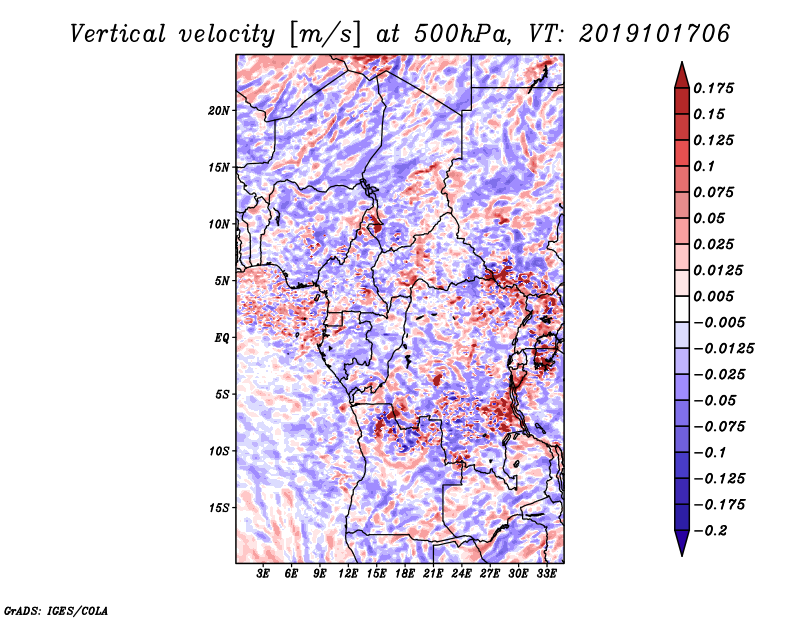 Vertical velocity [m/s] at 500hPa, VT: 2019101706

20N
15N
10N
5N
EQ
5S
10S
15S

3E 6E 9E 12E 15E 18E 21E 24E 27E 30E 33E

0.175
0.15
0.125
0.1
0.075
0.05
0.025
0.0125
0.005
−0.005
−0.0125
−0.025
−0.05
−0.075
−0.1
−0.125
−0.175
−0.2

GrADS: IGES/COLA